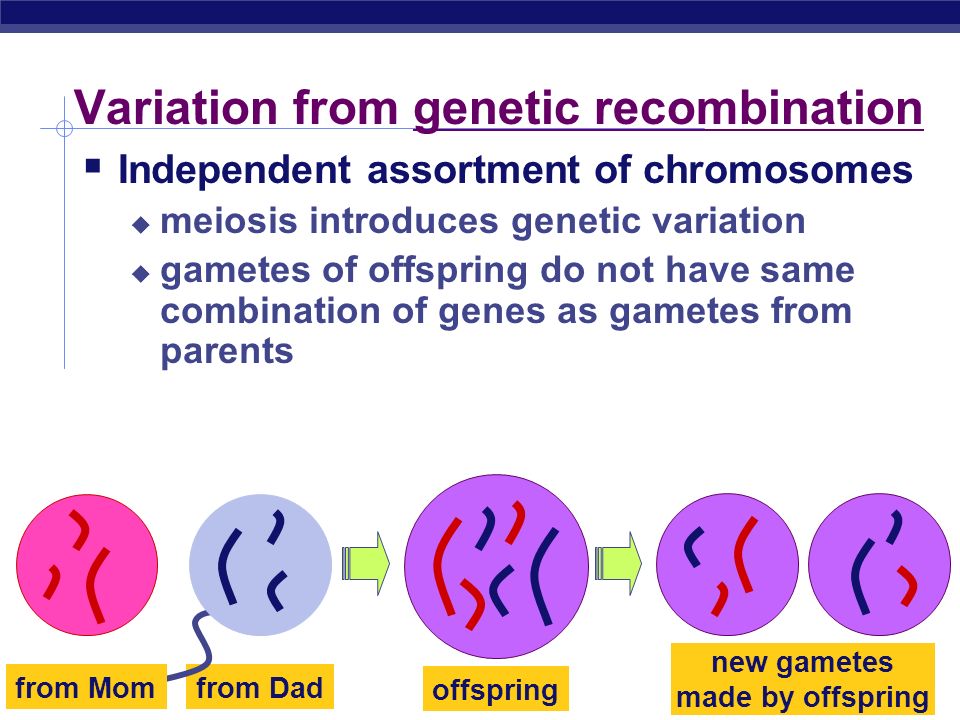 Variation from genetic recombination

▪ Independent assortment of chromosomes
◆ meiosis introduces genetic variation
◆ gametes of offspring do not have same combination of genes as gametes from parents

from Mom
from Dad
offspring
new gametes made by offspring